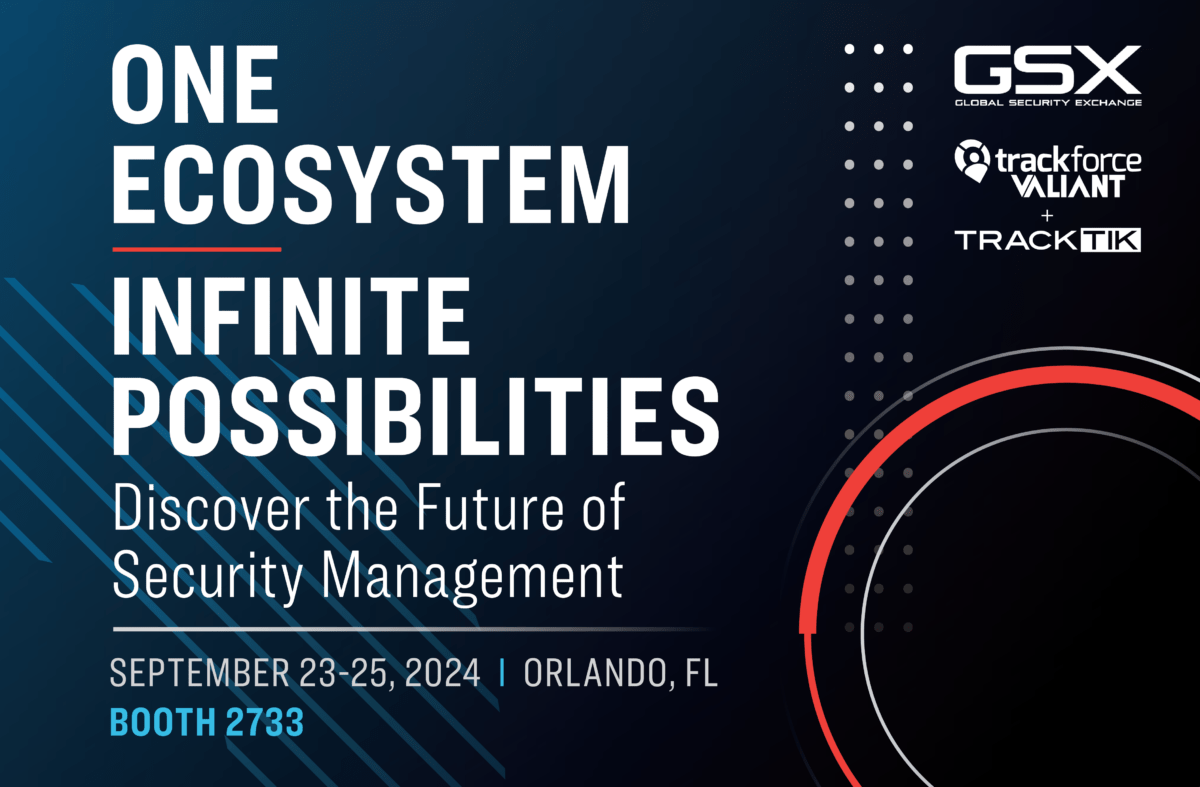 ONE ECOSYSTEM

INFINITE POSSIBILITIES

Discover the Future of Security Management

SEPTEMBER 23-25, 2024 | ORLANDO, FL

BOOTH 2733

GSX
GLOBAL SECURITY EXCHANGE

trackforce VALIANT
+
TRACKTIK